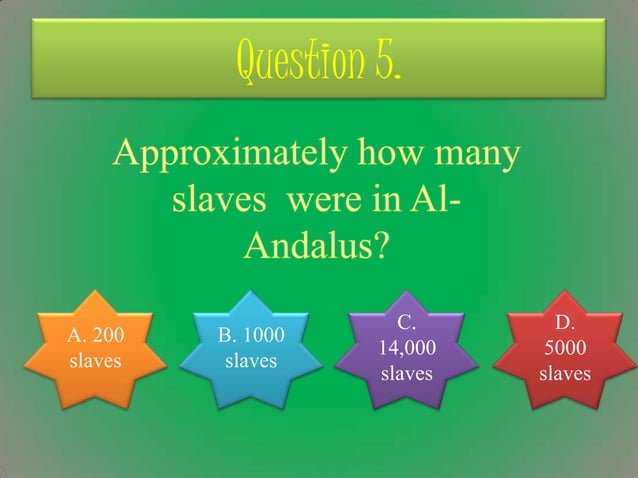 Question 5.

Approximately how many slaves were in Al-Andalus?

A. 200 slaves

B. 1000 slaves

C. 14,000 slaves

D. 5000 slaves